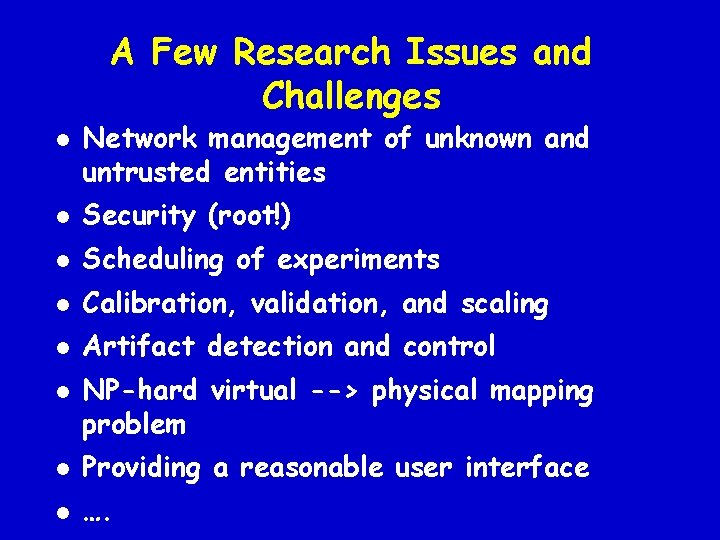 A Few Research Issues and Challenges

- Network management of unknown and untrusted entities
- Security (root!)
- Scheduling of experiments
- Calibration, validation, and scaling
- Artifact detection and control
- NP-hard virtual --> physical mapping problem
- Providing a reasonable user interface
- ….